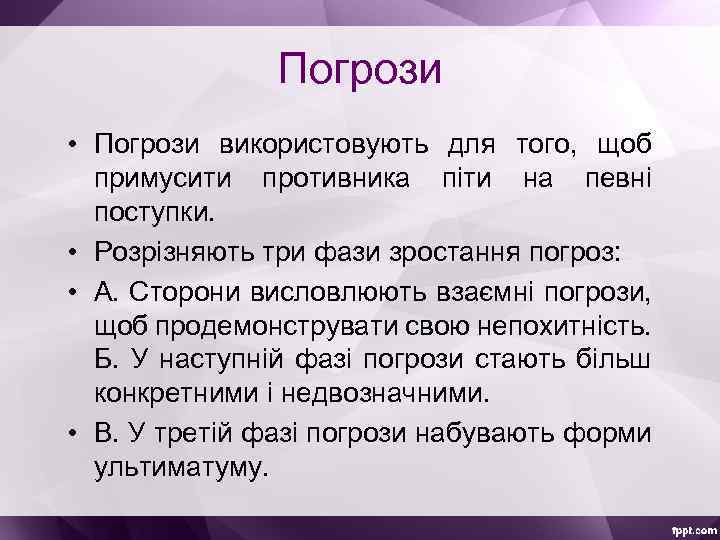 Погрози

• Погрози використовують для того, щоб примусити противника піти на певні поступки.
• Розрізняють три фази зростання погроз:
• А. Сторони висловлюють взаємні погрози, щоб продемонструвати свою непохитність. Б. У наступній фазі погрози стають більш конкретними і недвозначними.
• В. У третій фазі погрози набувають форми ультиматуму.

fppt.com